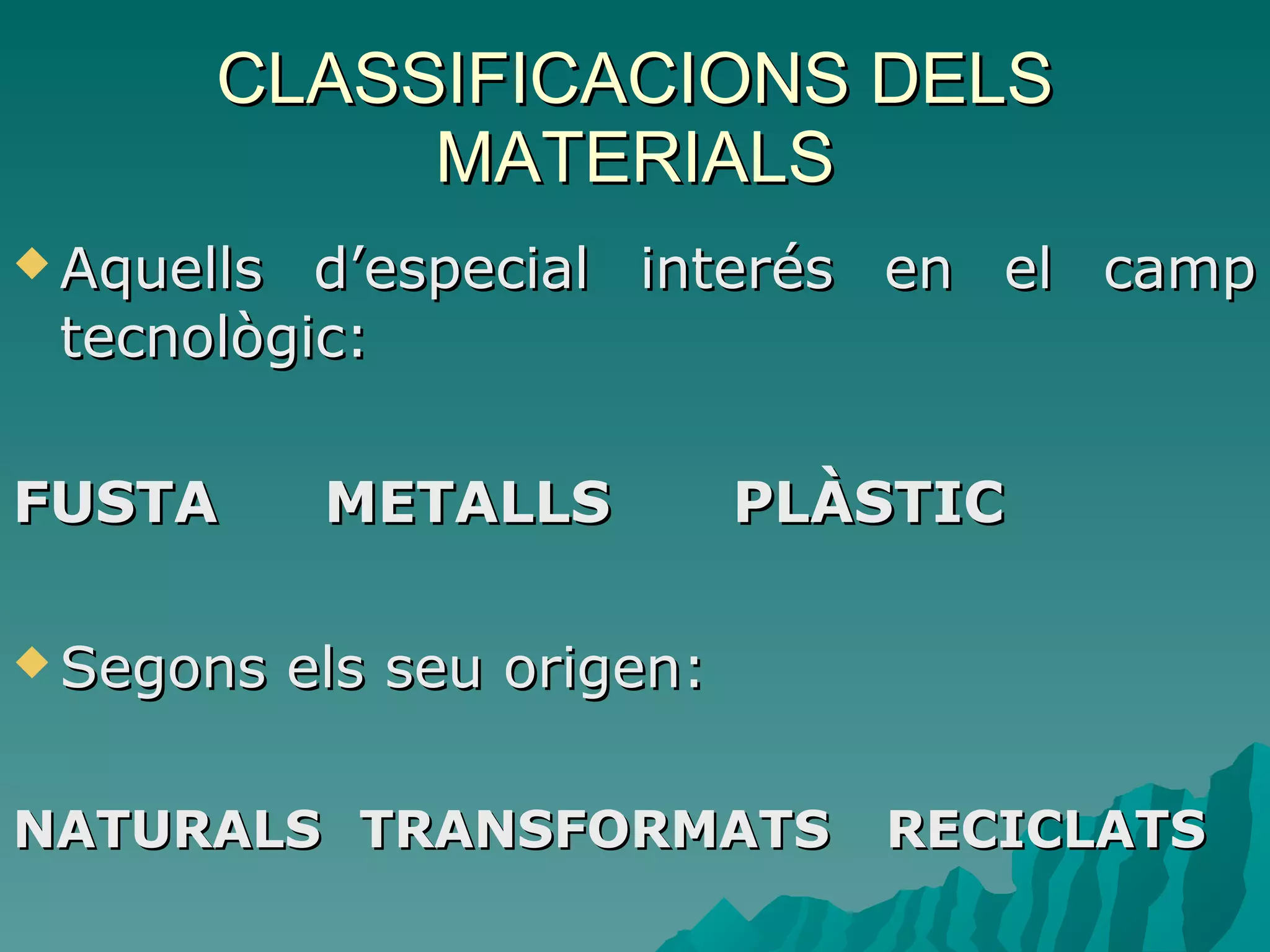 CLASSIFICACIONS DELS MATERIALS

Aquells d’especial interés en el camp tecnològic:

FUSTA METALLS PLÀSTIC

Segons els seu origen:

NATURALS TRANSFORMATS RECICLATS